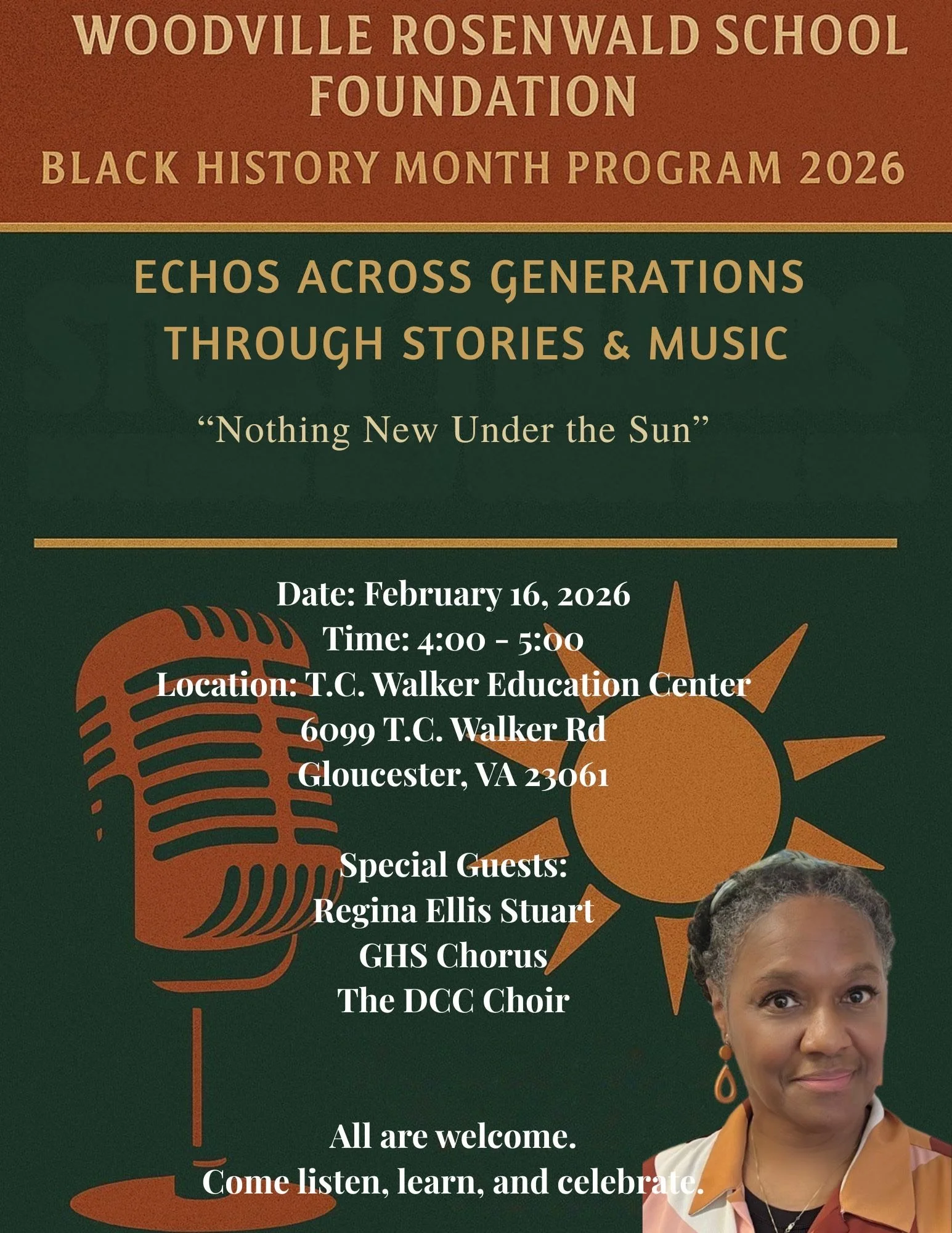 WOODVILLE ROSENWALD SCHOOL FOUNDATION

BLACK HISTORY MONTH PROGRAM 2026

ECHOS ACROSS GENERATIONS THROUGH STORIES & MUSIC

“Nothing New Under the Sun”

Date: February 16, 2026
Time: 4:00 - 5:00
Location: T.C. Walker Education Center
6099 T.C. Walker Rd
Gloucester, VA 23061

Special Guests:
Regina Ellis Stuart
GHS Chorus
The DCC Choir

All are welcome.
Come listen, learn, and celebrate.